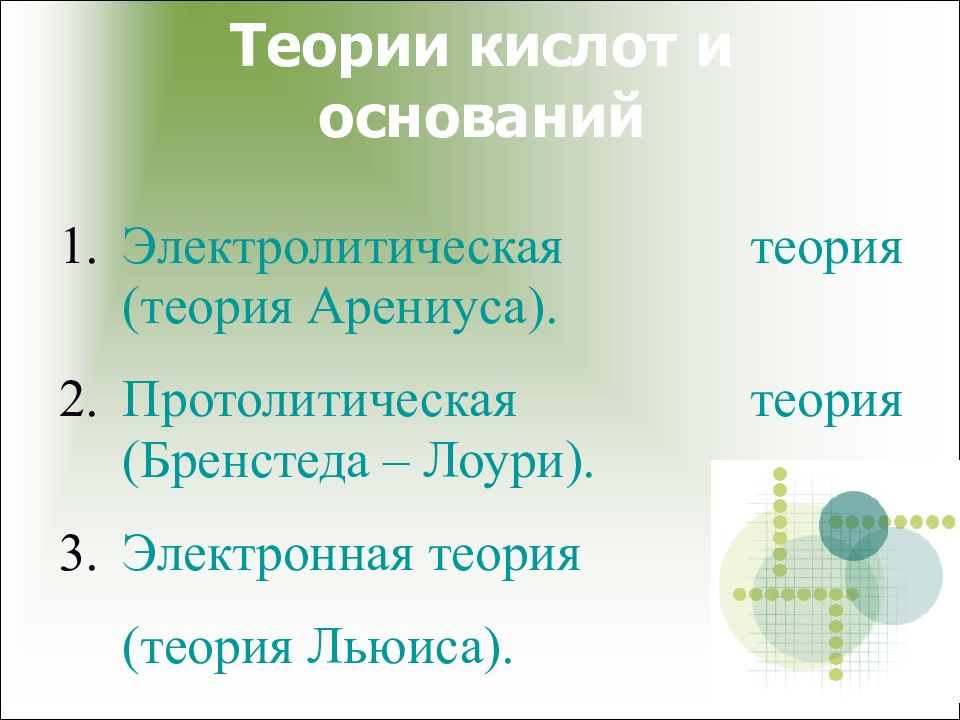 Теории кислот и оснований

1. Электролитическая теория (теория Арениуса).

2. Протолитическая теория (Бренстеда – Лоури).

3. Электронная теория

(теория Льюиса).